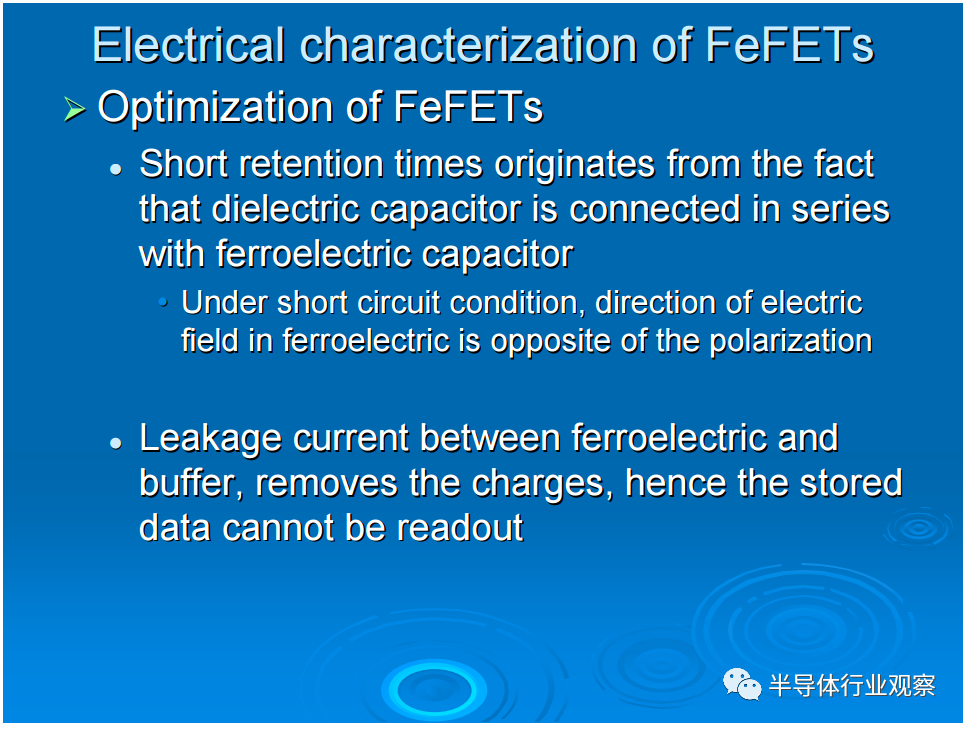 Electrical characterization of FeFETs

➢ Optimization of FeFETs

• Short retention times originates from the fact that dielectric capacitor is connected in series with ferroelectric capacitor

• Under short circuit condition, direction of electric field in ferroelectric is opposite of the polarization

• Leakage current between ferroelectric and buffer, removes the charges, hence the stored data cannot be readout

半导体行业观察